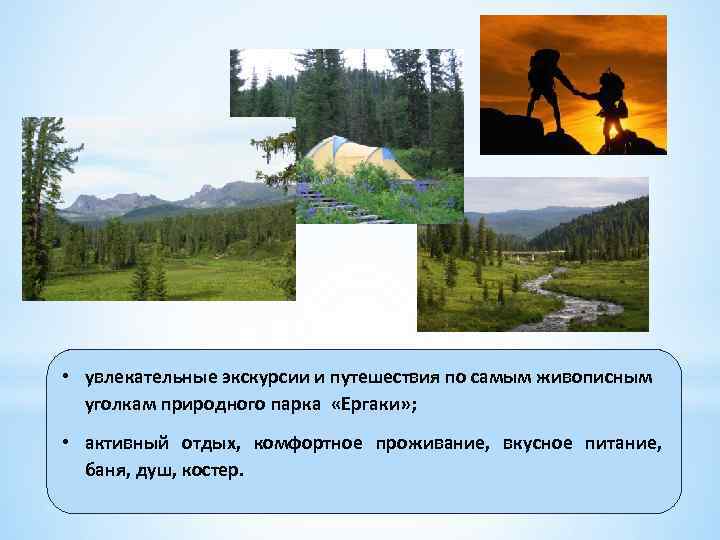 • увлекательные экскурсии и путешествия по самым живописным уголкам природного парка «Ергаки»;

• активный отдых, комфортное проживание, вкусное питание, баня, душ, костер.